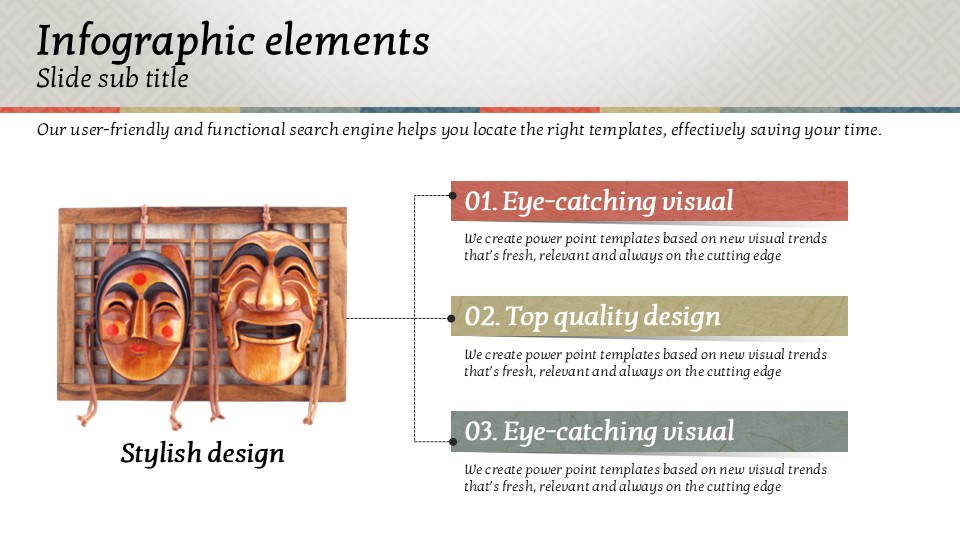 Infographic elements
Slide sub title

Our user-friendly and functional search engine helps you locate the right templates, effectively saving your time.

Stylish design

01. Eye-catching visual
We create power point templates based on new visual trends that's fresh, relevant and always on the cutting edge

02. Top quality design
We create power point templates based on new visual trends that's fresh, relevant and always on the cutting edge

03. Eye-catching visual
We create power point templates based on new visual trends that's fresh, relevant and always on the cutting edge